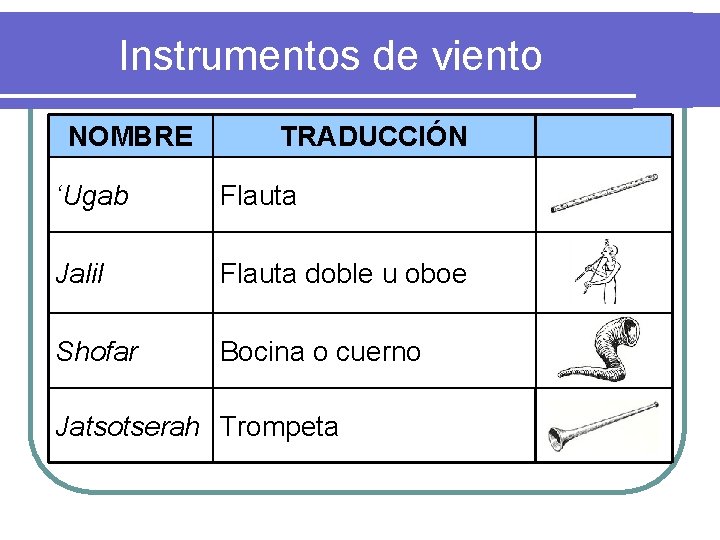 Instrumentos de viento

| NOMBRE | TRADUCCIÓN | |
|---|---|---|
| ‘Ugab | Flauta | |
| Jalil | Flauta doble u oboe | |
| Shofar | Bocina o cuerno | |
| Jatsotserah | Trompeta | |